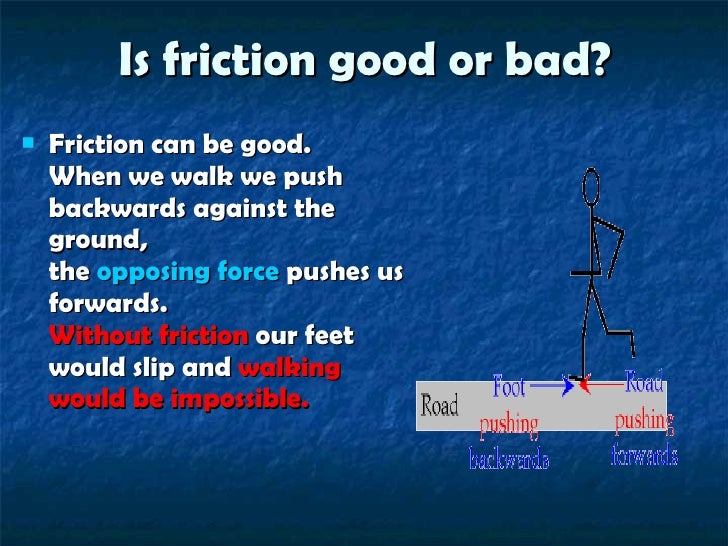 Is friction good or bad?

Friction can be good.
When we walk we push backwards against the ground,
the opposing force pushes us forwards.
Without friction our feet would slip and walking would be impossible.

Road

Foot pushing backwards

Road pushing forwards